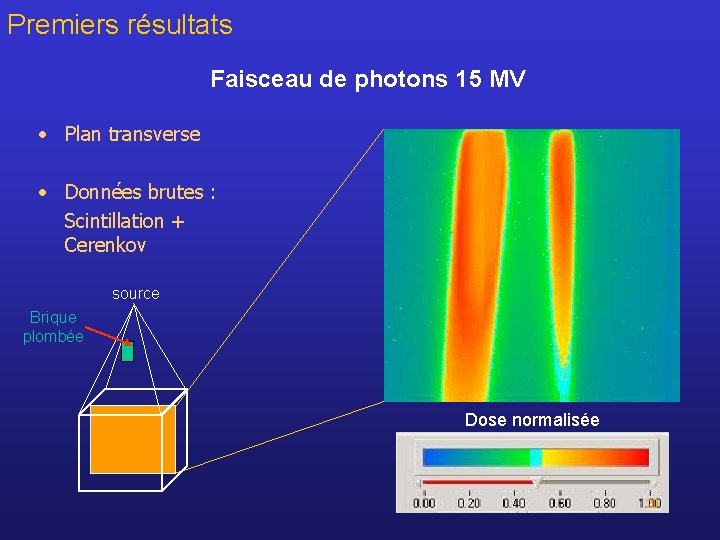 Premiers résultats

Faisceau de photons 15 MV

• Plan transverse

• Données brutes : Scintillation + Cerenkov

source

Brique plombée

Dose normalisée

0.00 0.20 0.40 0.60 0.80 1.00